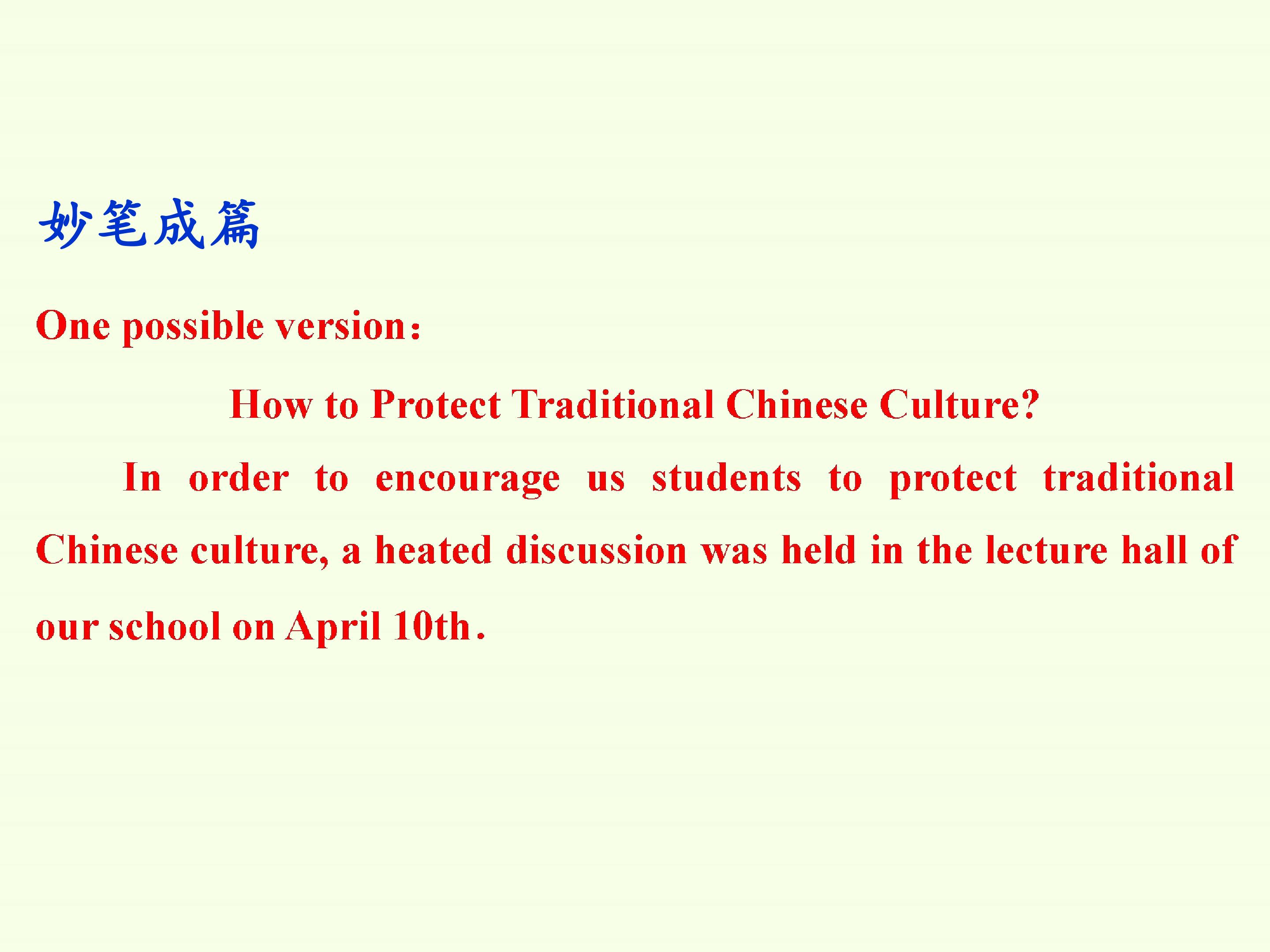 妙笔成篇

One possible version：

How to Protect Traditional Chinese Culture?

In order to encourage us students to protect traditional Chinese culture, a heated discussion was held in the lecture hall of our school on April 10th.